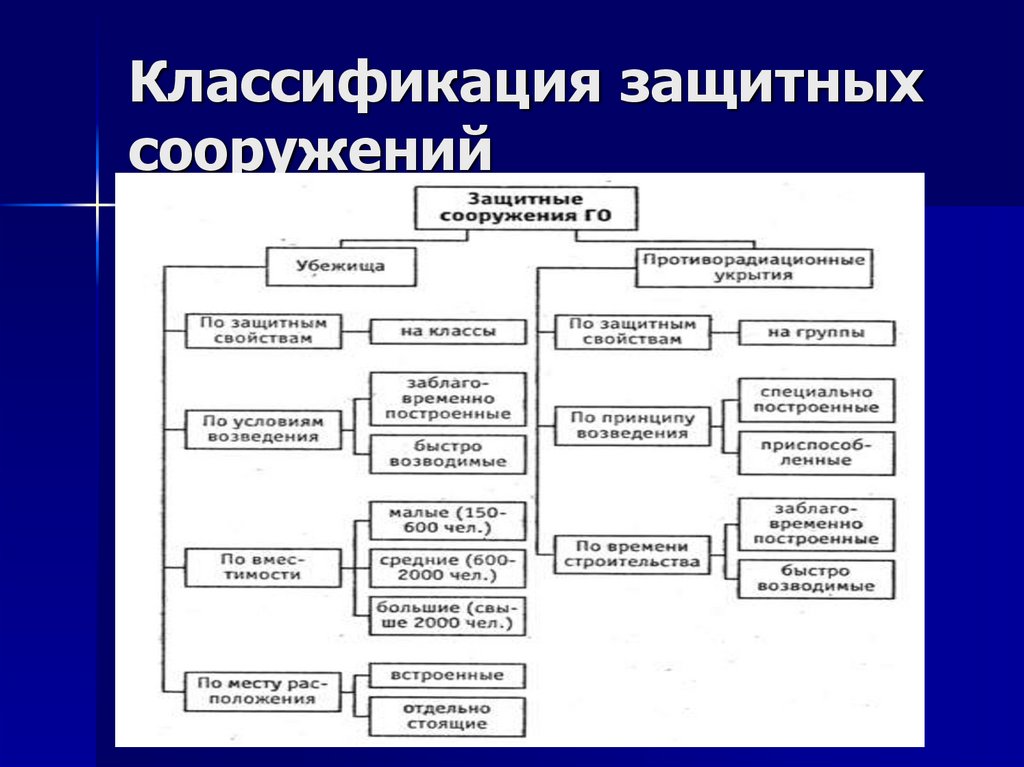 Классификация защитных сооружений

Защитные сооружения ГО

Убежища

По защитным свойствам

на классы

По условиям возведения

заблаговременно построенные

быстро возводимые

По вместимости

малые (150-600 чел.)

средние (600-2000 чел.)

большие (свыше 2000 чел.)

По месту расположения

встроенные

отдельно стоящие

Противорадиационные укрытия

По защитным свойствам

на группы

По принципу возведения

специально построенные

приспособленные

По времени строительства

заблаговременно построенные

быстро возводимые